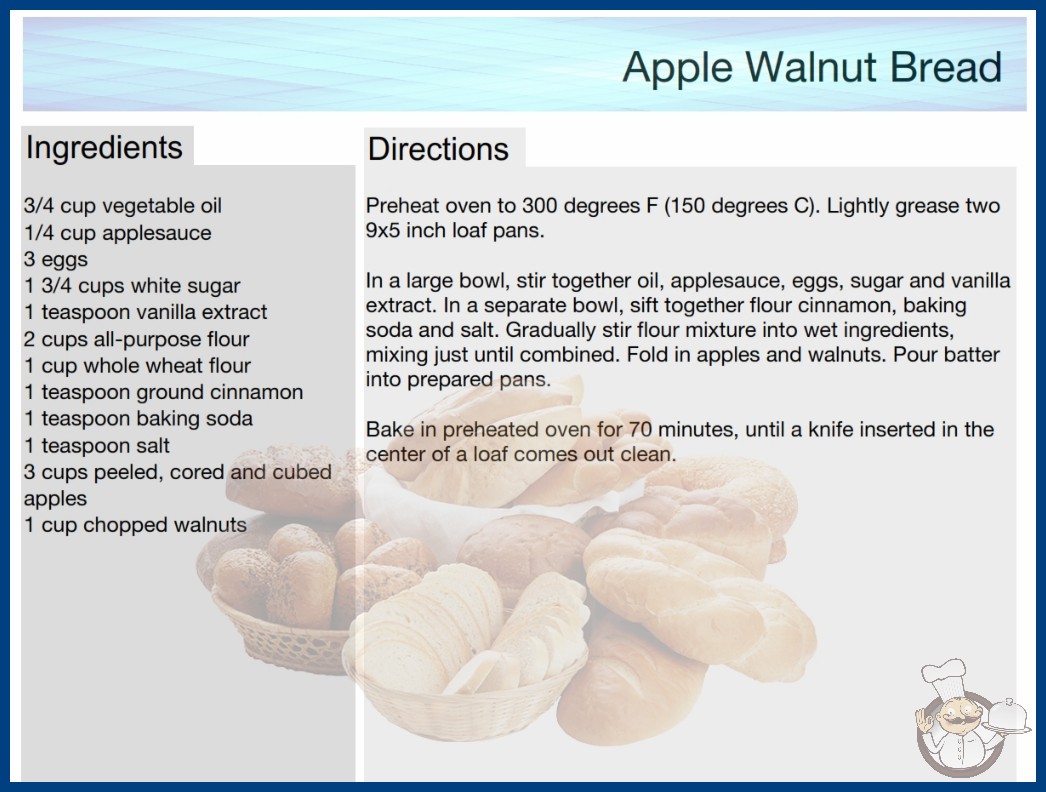 Apple Walnut Bread

Ingredients

3/4 cup vegetable oil
1/4 cup applesauce
3 eggs
1 3/4 cups white sugar
1 teaspoon vanilla extract
2 cups all-purpose flour
1 cup whole wheat flour
1 teaspoon ground cinnamon
1 teaspoon baking soda
1 teaspoon salt
3 cups peeled, cored and cubed apples
1 cup chopped walnuts

Directions

Preheat oven to 300 degrees F (150 degrees C). Lightly grease two 9x5 inch loaf pans.

In a large bowl, stir together oil, applesauce, eggs, sugar and vanilla extract. In a separate bowl, sift together flour cinnamon, baking soda and salt. Gradually stir flour mixture into wet ingredients, mixing just until combined. Fold in apples and walnuts. Pour batter into prepared pans.

Bake in preheated oven for 70 minutes, until a knife inserted in the center of a loaf comes out clean.